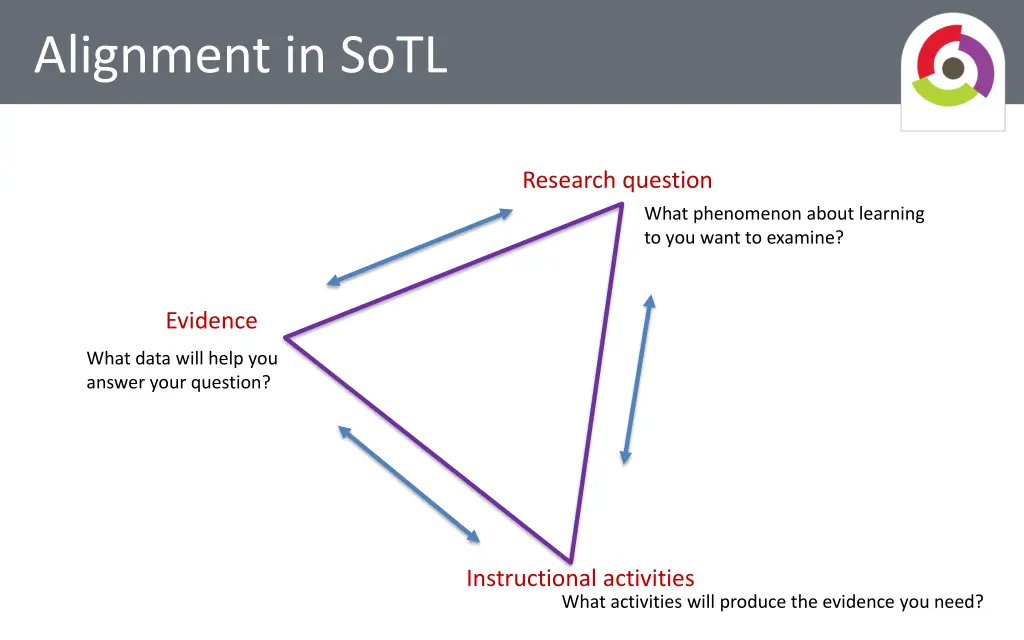 Alignment in SoTL

Research question
What phenomenon about learning to you want to examine?

Evidence
What data will help you answer your question?

Instructional activities
What activities will produce the evidence you need?